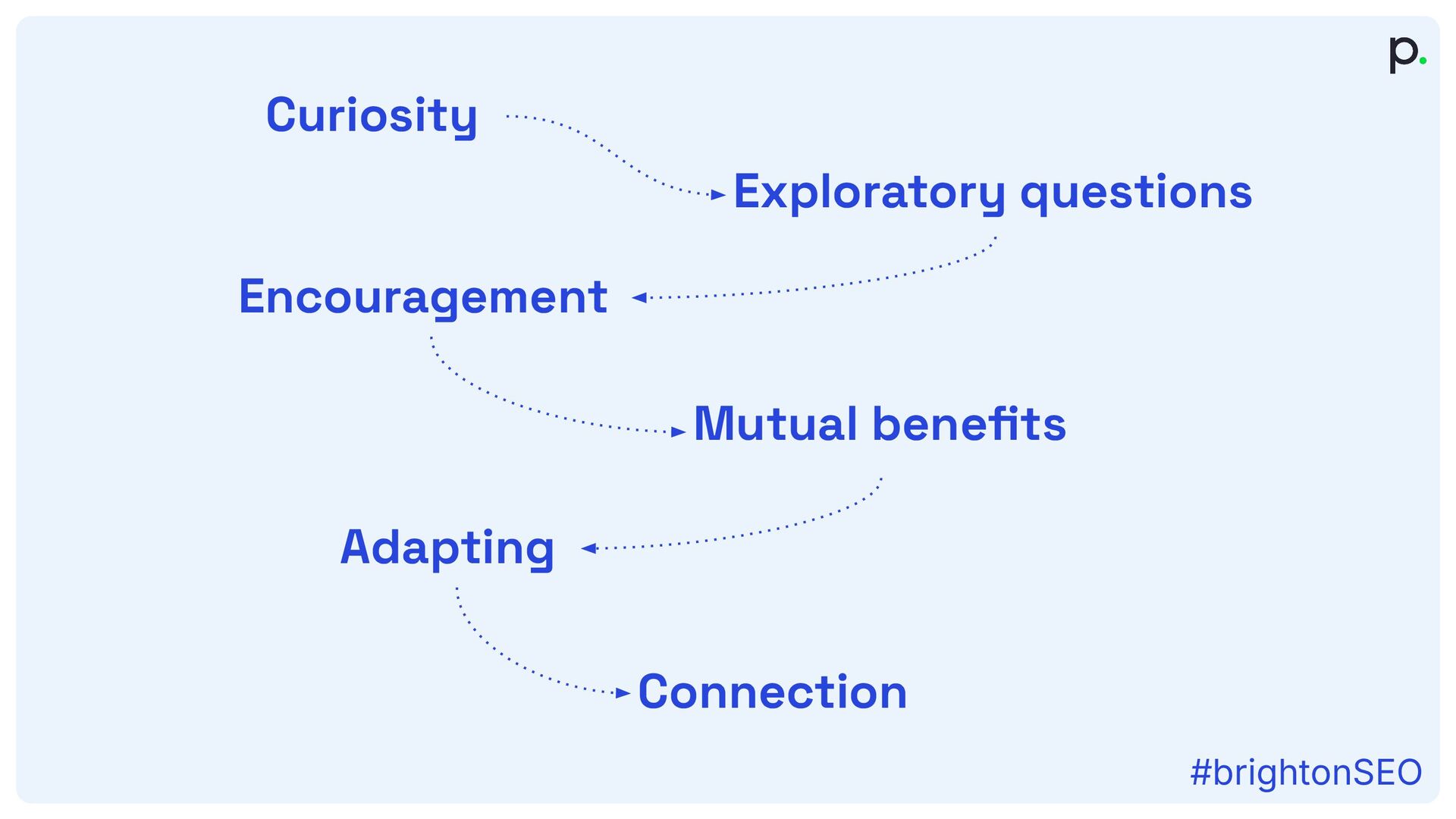 p.

Curiosity

Exploratory questions

Encouragement

Mutual benefits

Adapting

Connection

#brightonSEO